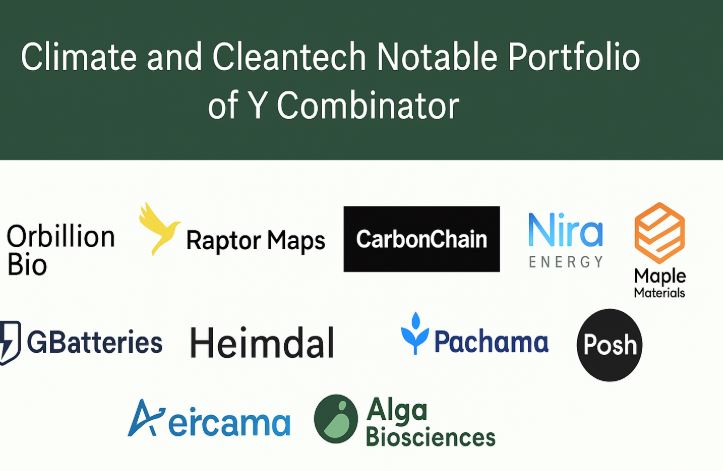 Climate and Cleantech Notable Portfolio of Y Combinator

Orbillion Bio

Raptor Maps

CarbonChain

Nira ENERGY

Maple Materials

GBatteries

Heimdal

Pachama

Posh

Aercama

Alga Biosciences